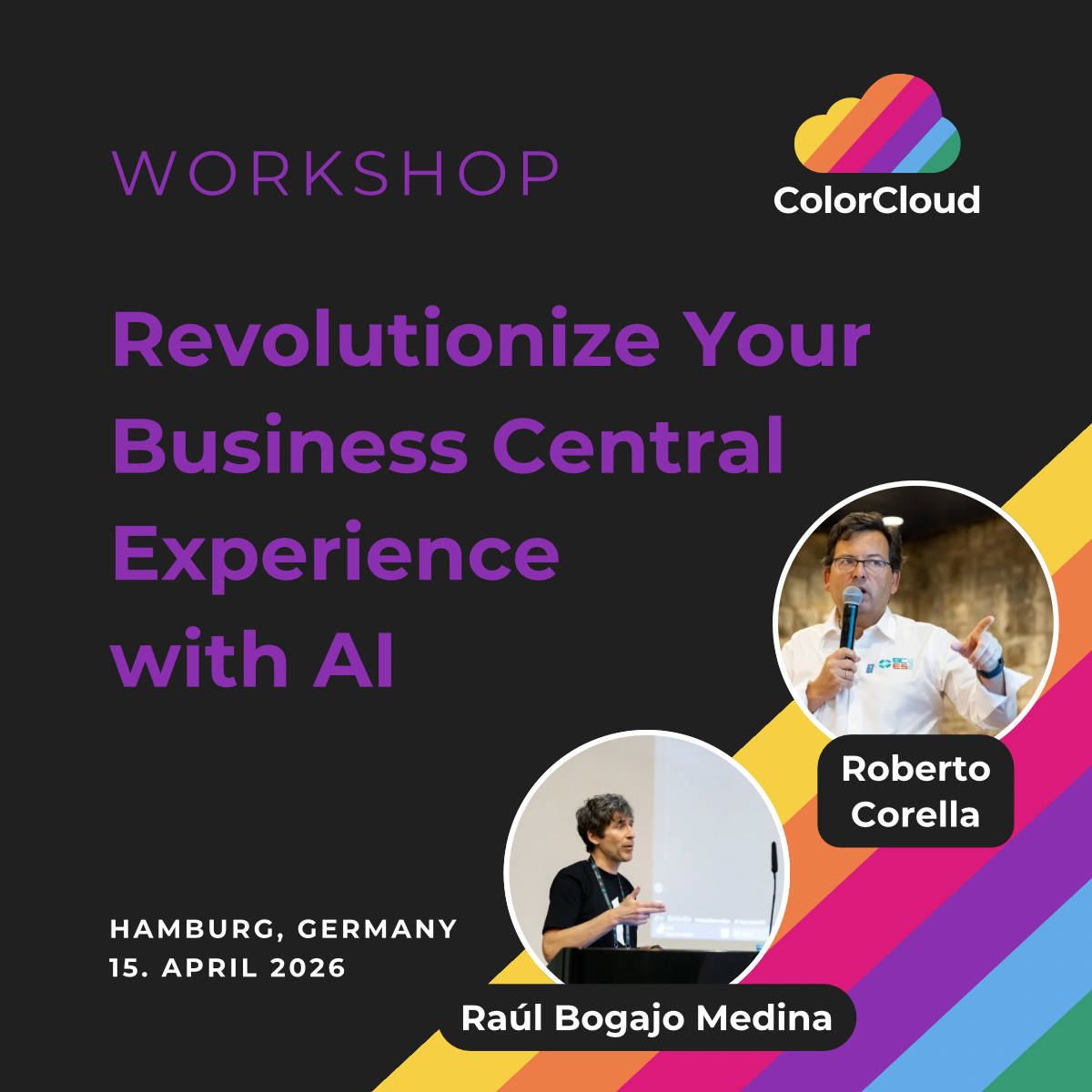 WORKSHOP

ColorCloud

Revolutionize Your Business Central Experience with AI

Roberto Corella

HAMBURG, GERMANY
15. APRIL 2026

Raúl Bogajo Medina